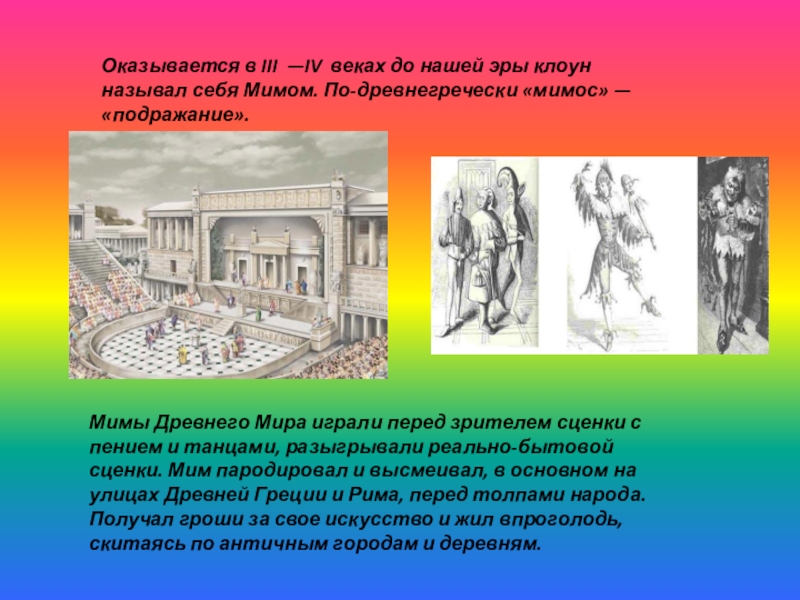 Оказывается в III —IV веках до нашей эры клоун называл себя Мимом. По-древнегречески «мимос» — «подражание».

Мимы Древнего Мира играли перед зрителем сценки с пением и танцами, разыгрывали реально-бытовой сценки. Мим пародировал и высмеивал, в основном на улицах Древней Греции и Рима, перед толпами народа. Получал гроши за свое искусство и жил впроголодь, скитаясь по античным городам и деревням.